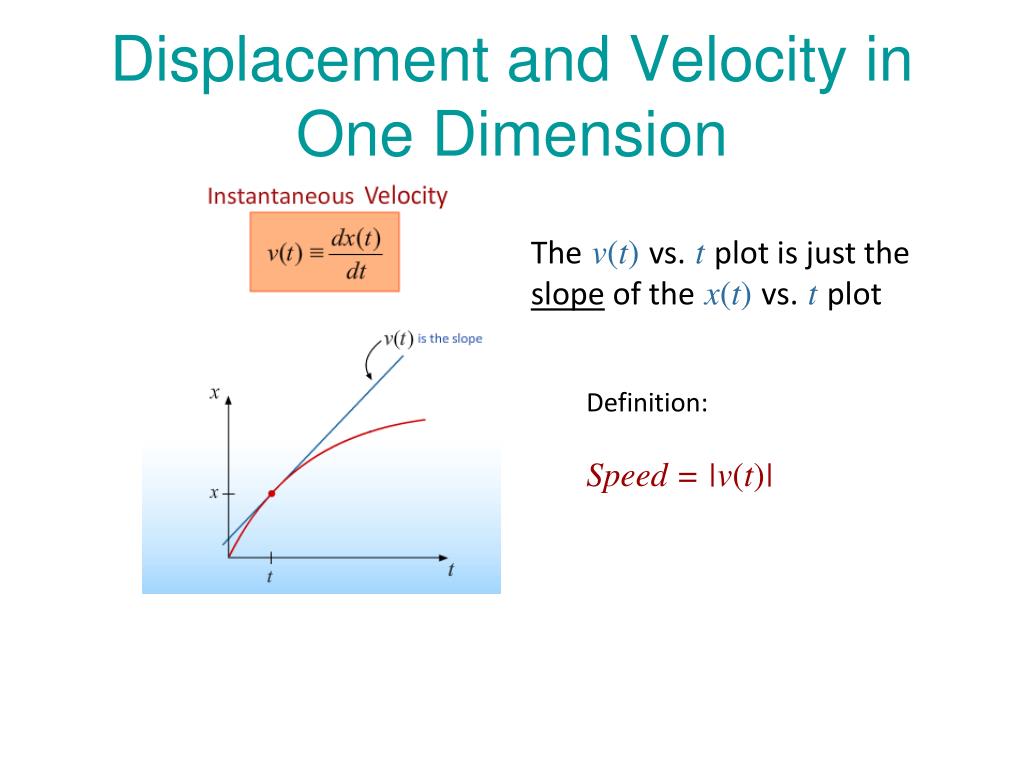 Displacement and Velocity in One Dimension

Instantaneous Velocity

$v(t) \equiv \frac{dx(t)}{dt}$

$v(t)$ is the slope

$x$

$x$

$t$

$t$

The $v(t)$ vs. $t$ plot is just the slope of the $x(t)$ vs. $t$ plot

Definition:

$Speed = |v(t)|$